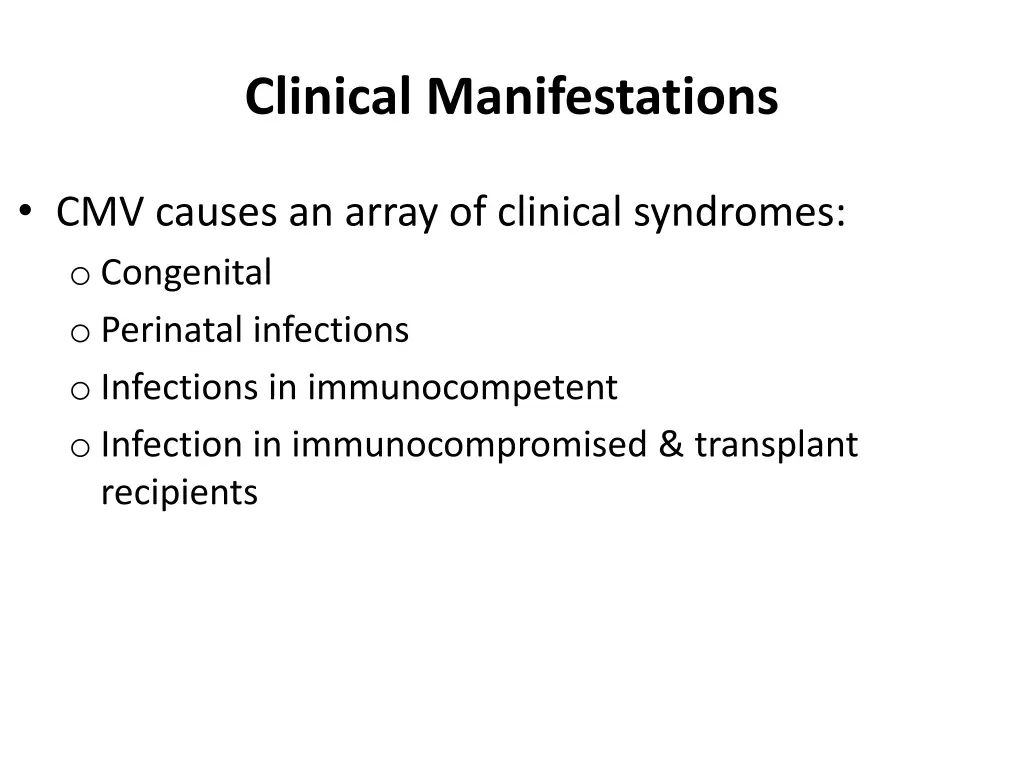 Clinical Manifestations

• CMV causes an array of clinical syndromes:
  o Congenital
  o Perinatal infections
  o Infections in immunocompetent
  o Infection in immunocompromised & transplant recipients